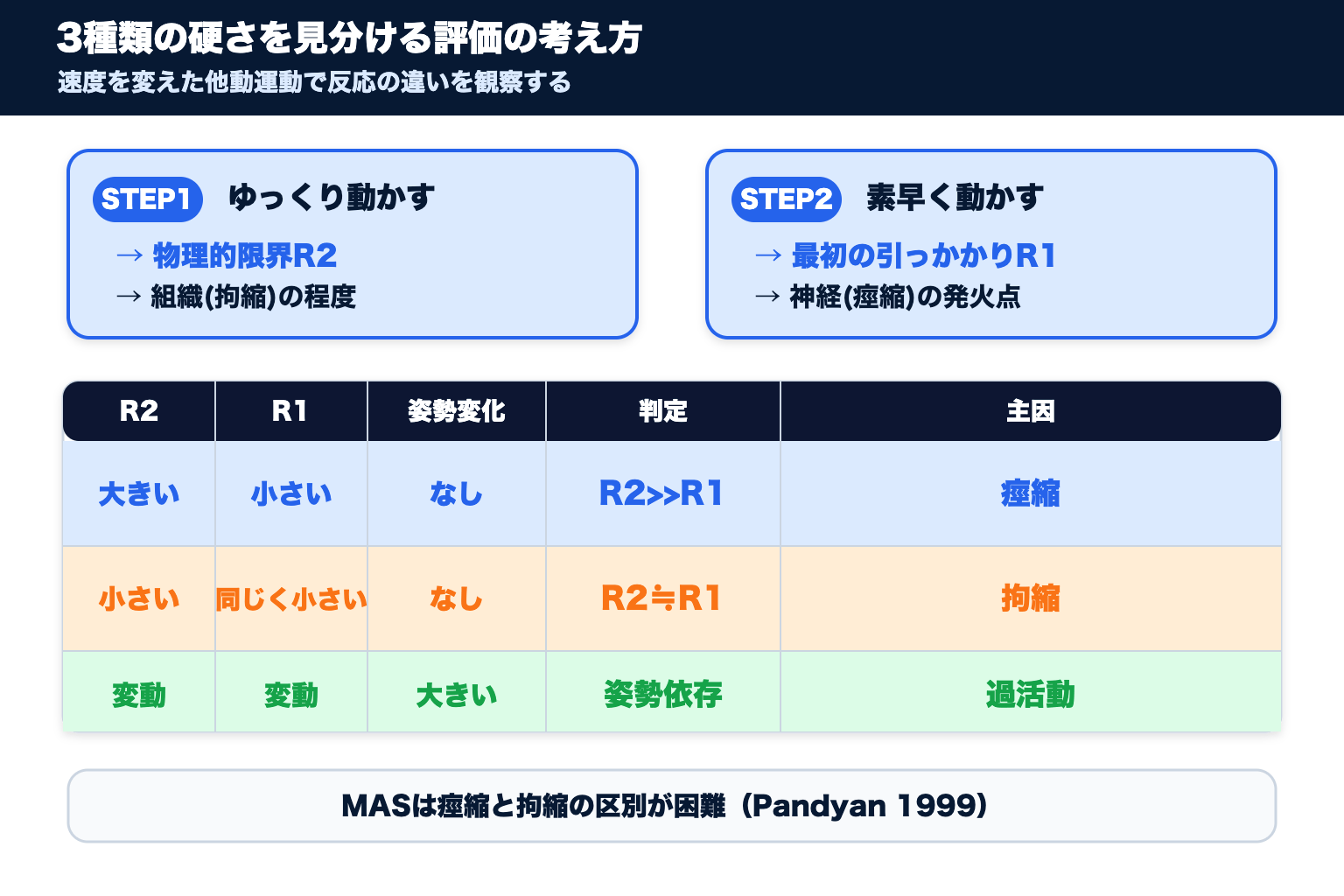 3種類の硬さを見分ける評価の考え方
速度を変えた他動運動で反応の違いを観察する

STEP1 ゆっくり動かす
→ 物理的限界R2
→ 組織(拘縮)の程度

STEP2 素早く動かす
→ 最初の引っかかりR1
→ 神経(痙縮)の発火点

| R2 | R1 | 姿勢変化 | 判定 | 主因 |
|---|---|---|---|---|
| 大きい | 小さい | なし | R2>>R1 | 痙縮 |
| 小さい | 同じく小さい | なし | R2≒R1 | 拘縮 |
| 変動 | 変動 | 大きい | 姿勢依存 | 過活動 |

MASは痙縮と拘縮の区別が困難（Pandyan 1999）